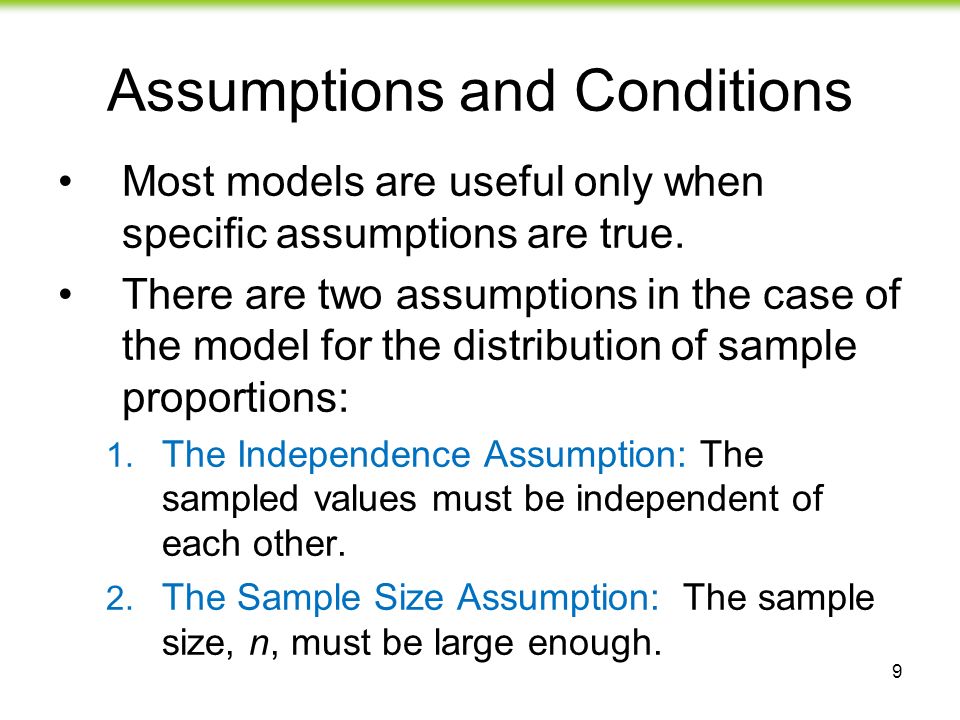 Assumptions and Conditions

• Most models are useful only when specific assumptions are true.

• There are two assumptions in the case of the model for the distribution of sample proportions:

1. The Independence Assumption: The sampled values must be independent of each other.

2. The Sample Size Assumption: The sample size, $n$, must be large enough.

9